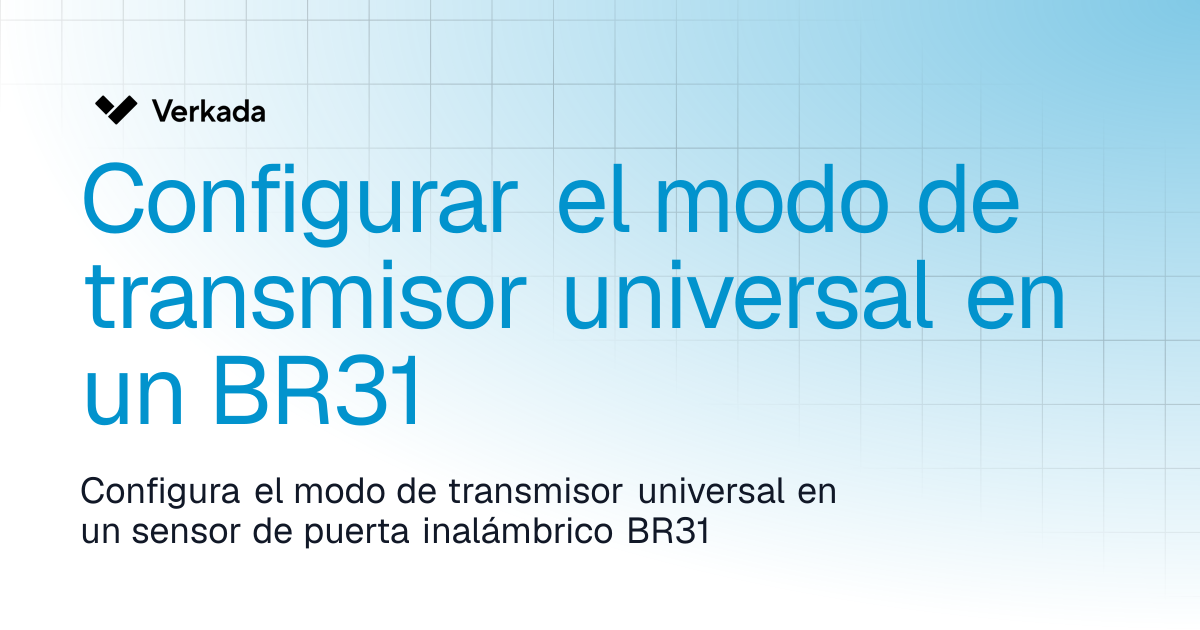 Verkada

Configurar el modo de transmisor universal en un BR31

Configura el modo de transmisor universal en un sensor de puerta inalámbrico BR31